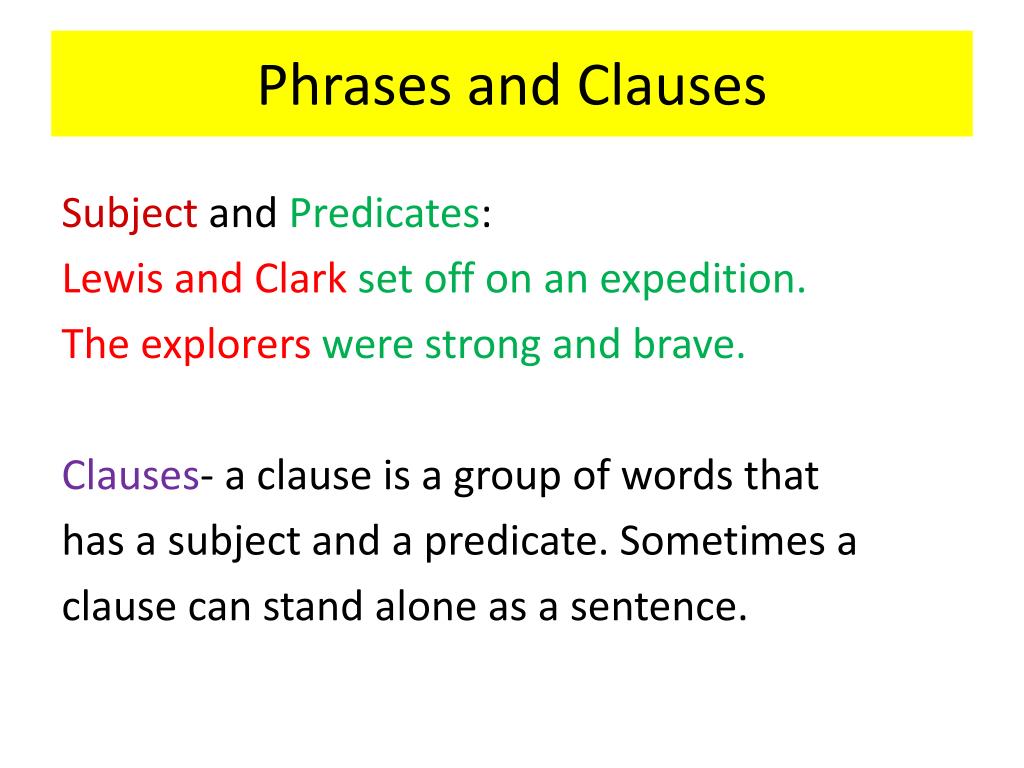 Phrases and Clauses

Subject and Predicates:
Lewis and Clark set off on an expedition.
The explorers were strong and brave.

Clauses- a clause is a group of words that has a subject and a predicate. Sometimes a clause can stand alone as a sentence.